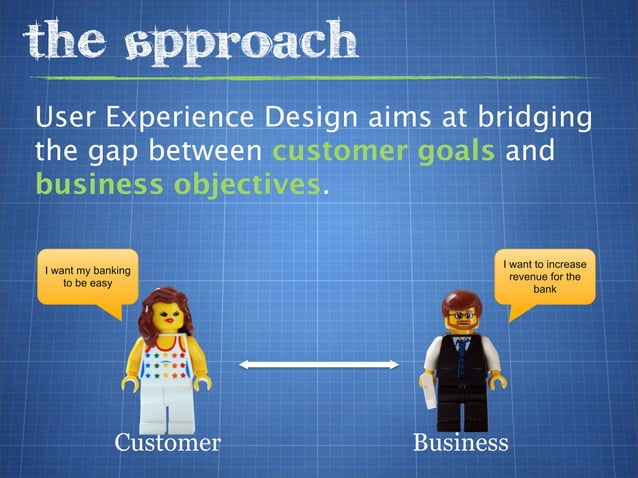 the approach

User Experience Design aims at bridging the gap between customer goals and business objectives.

I want my banking to be easy

I want to increase revenue for the bank

Customer

Business